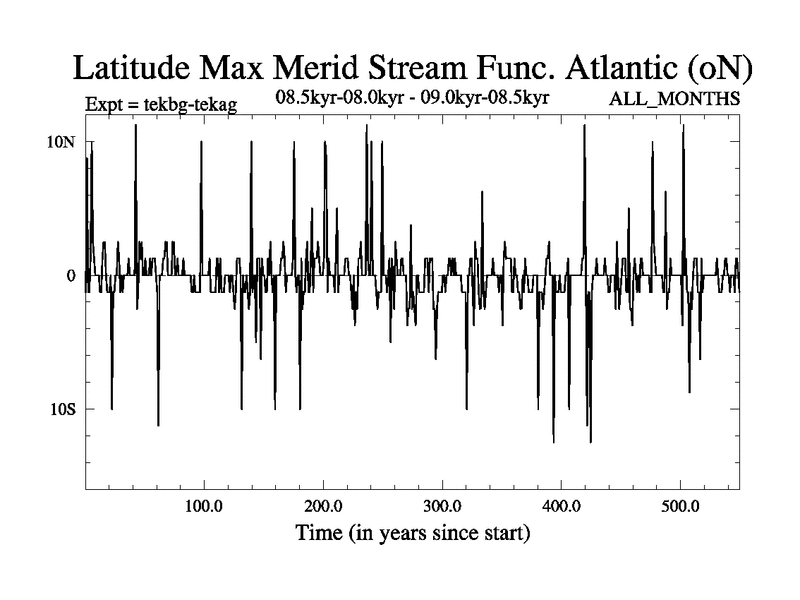 Latitude Max Merid Stream Func. Atlantic (oN)

Expt = tekbg-tekag

08.5kyr-08.0kyr - 09.0kyr-08.5kyr

ALL_MONTHS

10N

0

10S

100.0

200.0

300.0

400.0

500.0

Time (in years since start)